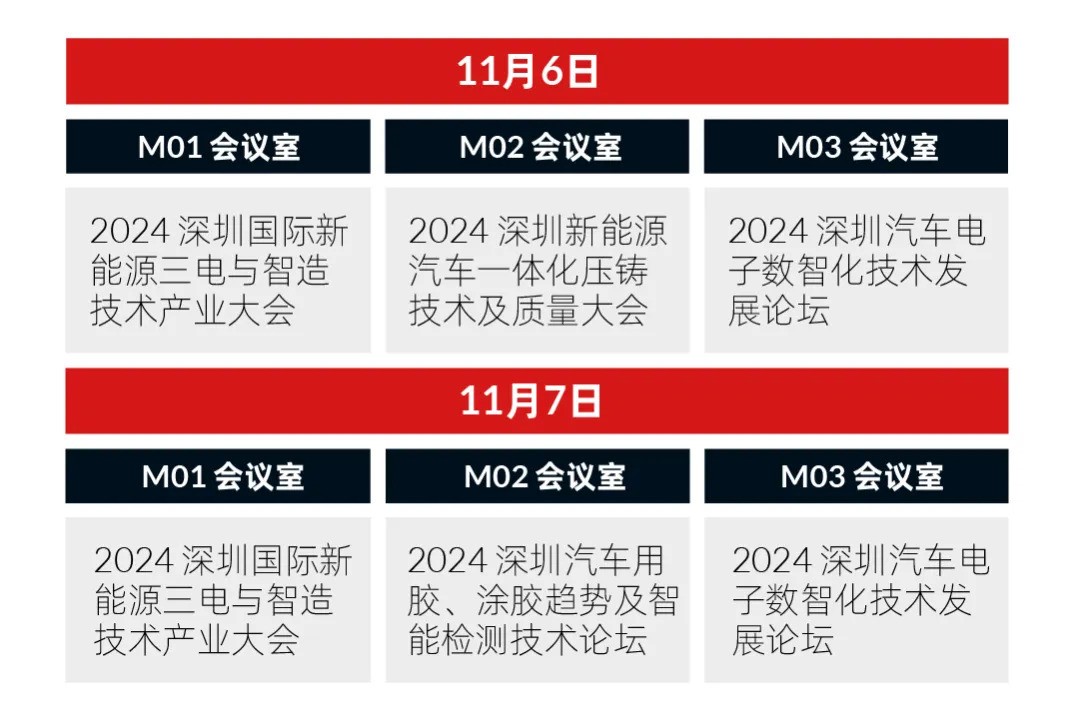 11月6日

| M01 会议室 | M02 会议室 | M03 会议室 |
|---|---|---|
| 2024 深圳国际新能源三电与智造技术产业大会 | 2024 深圳新能源汽车一体化压铸技术及质量大会 | 2024 深圳汽车电子数智化技术发展论坛 |

11月7日

| M01 会议室 | M02 会议室 | M03 会议室 |
|---|---|---|
| 2024 深圳国际新能源三电与智造技术产业大会 | 2024 深圳汽车用胶、涂胶趋势及智能检测技术论坛 | 2024 深圳汽车电子数智化技术发展论坛 |